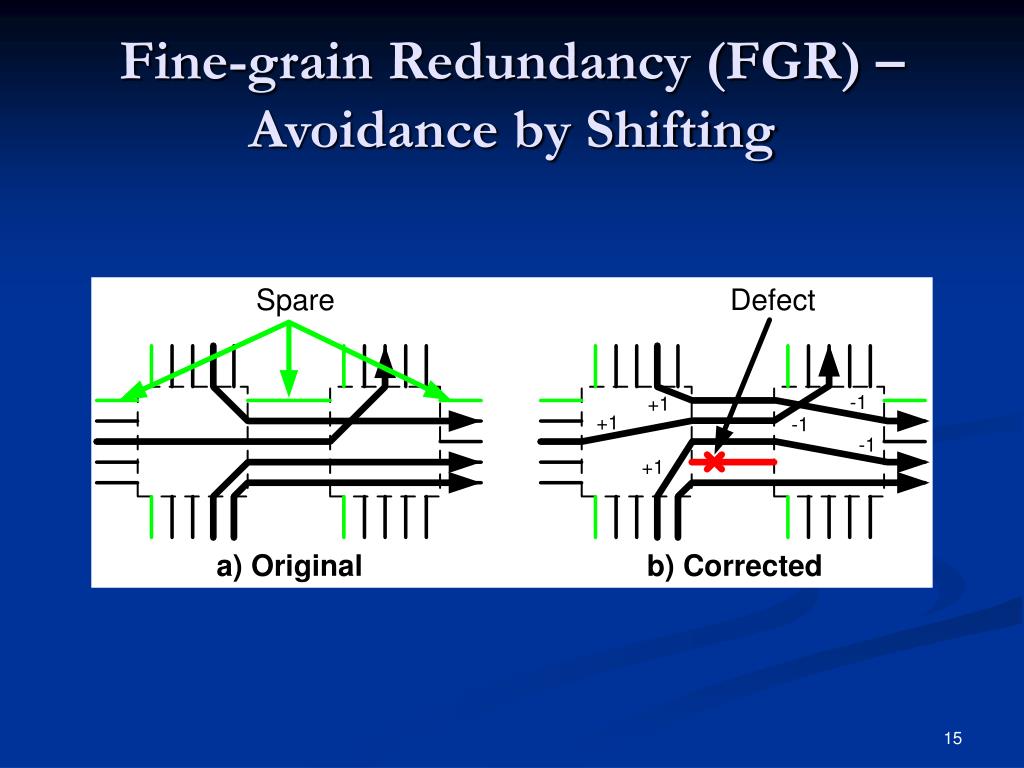 Fine-grain Redundancy (FGR) – Avoidance by Shifting

Spare

Defect

+1

+1

+1

-1

-1

-1

a) Original

b) Corrected

15